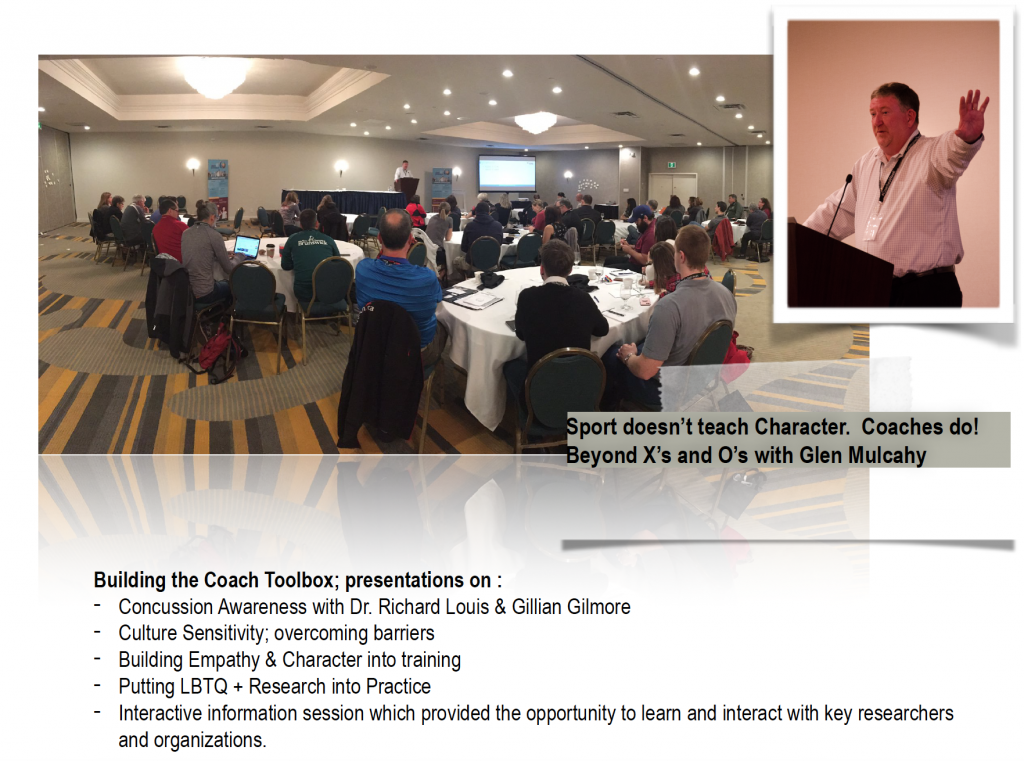 Sport doesn't teach Character. Coaches do!
Beyond X's and O's with Glen Mulcahy

Building the Coach Toolbox; presentations on :
- Concussion Awareness with Dr. Richard Louis & Gillian Gilmore
- Culture Sensitivity; overcoming barriers
- Building Empathy & Character into training
- Putting LBTQ + Research into Practice
- Interactive information session which provided the opportunity to learn and interact with key researchers and organizations.